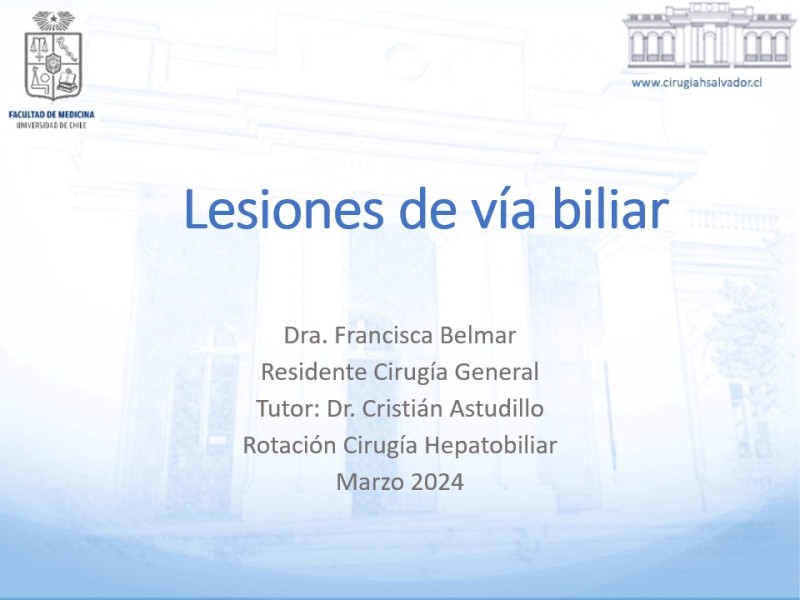 FACULTAD DE MEDICINA
UNIVERSIDAD DE CHILE

www.cirugiahsalvador.cl

Lesiones de vía biliar

Dra. Francisca Belmar
Residente Cirugía General
Tutor: Dr. Cristián Astudillo
Rotación Cirugía Hepatobiliar
Marzo 2024